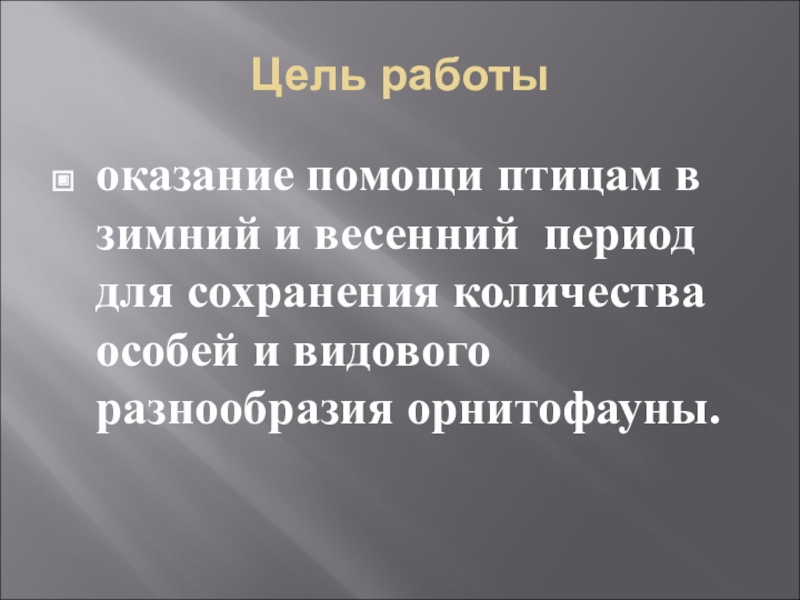 Цель работы

оказание помощи птицам в зимний и весенний  период для сохранения количества особей и видового разнообразия орнитофауны.